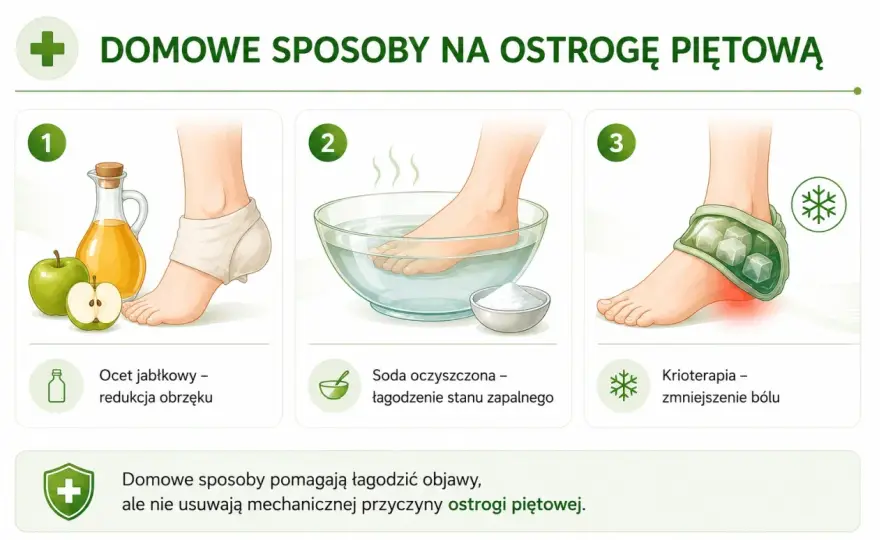 DOMOWE SPOSOBY NA OSTROGĘ PIĘTOWĄ

1

Ocet jabłkowy – redukcja obrzęku

2

Soda oczyszczona – łagodzenie stanu zapalnego

3

Krioterapia – zmniejszenie bólu

Domowe sposoby pomagają łagodzić objawy, ale nie usuwają mechanicznej przyczyny ostrogi piętowej.